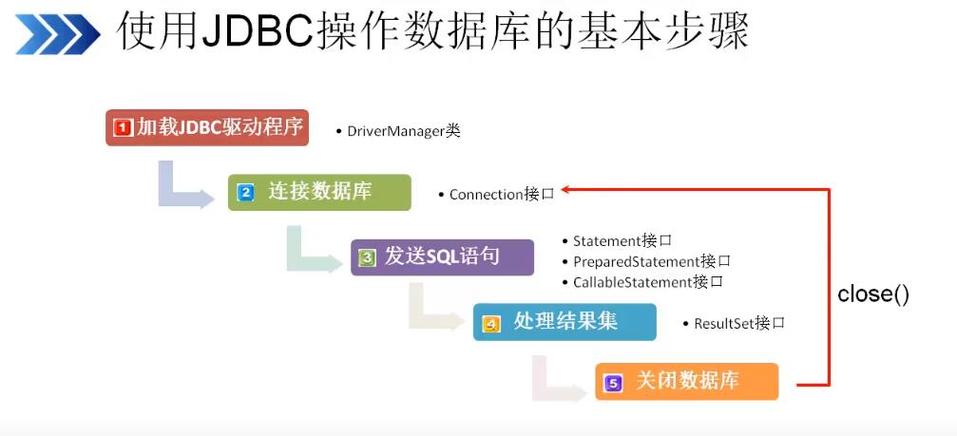 使用JDBC操作数据库的基本步骤

1 加载JDBC驱动程序

• DriverManager类

2 连接数据库

• Connection接口

3 发送SQL语句

• Statement接口
• PreparedStatement接口
• CallableStatement接口

4 处理结果集

• ResultSet接口

5 关闭数据库

close()